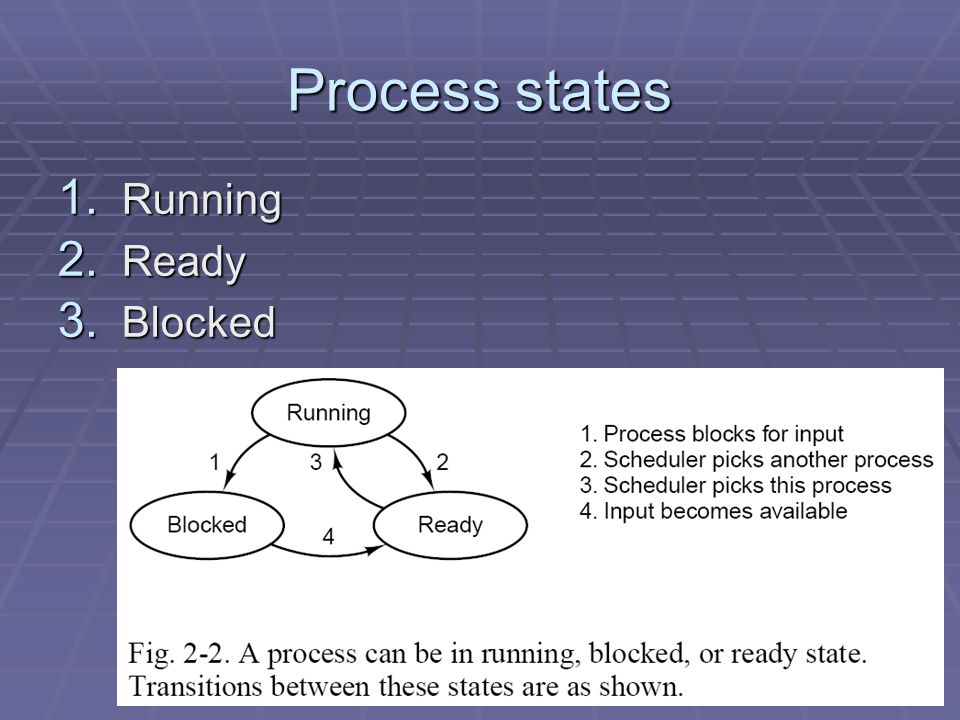 Process states

1. Running
2. Ready
3. Blocked

Running

1

3

2

Blocked

4

Ready

1. Process blocks for input
2. Scheduler picks another process
3. Scheduler picks this process
4. Input becomes available

Fig. 2-2. A process can be in running, blocked, or ready state. Transitions between these states are as shown.